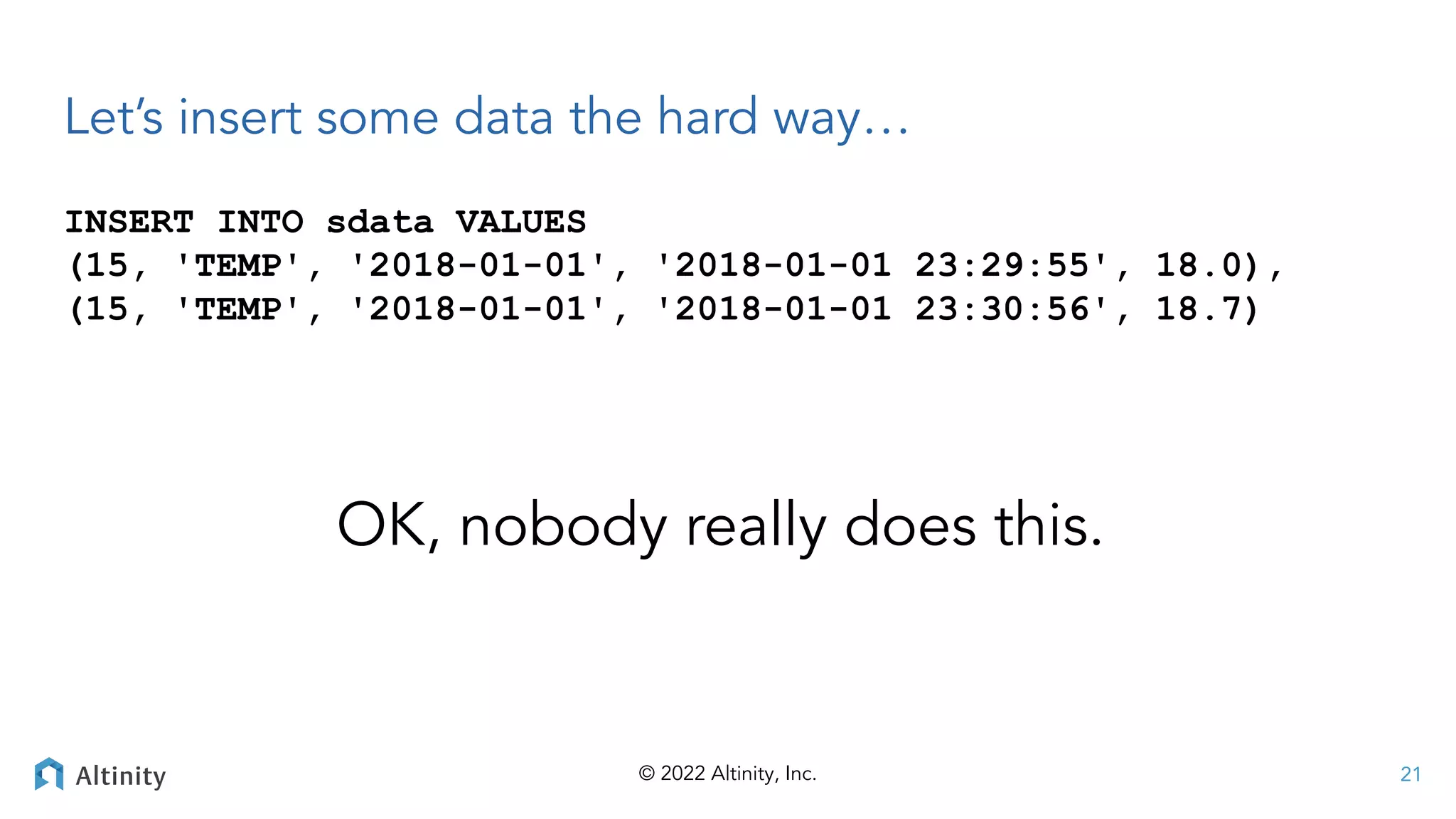 Let’s insert some data the hard way…

INSERT INTO sdata VALUES
(15, 'TEMP', '2018-01-01', '2018-01-01 23:29:55', 18.0),
(15, 'TEMP', '2018-01-01', '2018-01-01 23:30:56', 18.7)

OK, nobody really does this.

Altinity

© 2022 Altinity, Inc.

21